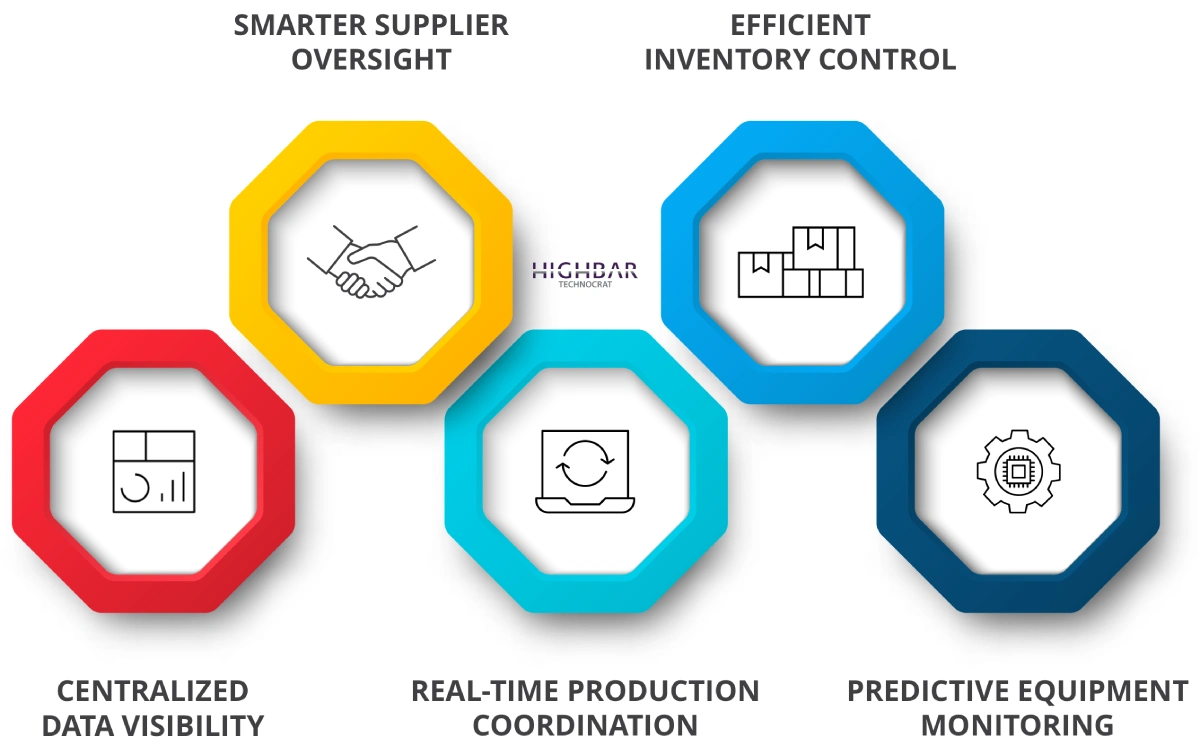 SMARTER SUPPLIER OVERSIGHT

EFFICIENT INVENTORY CONTROL

HIGHBAR
TECHNOCRAT

CENTRALIZED DATA VISIBILITY

REAL-TIME PRODUCTION COORDINATION

PREDICTIVE EQUIPMENT MONITORING